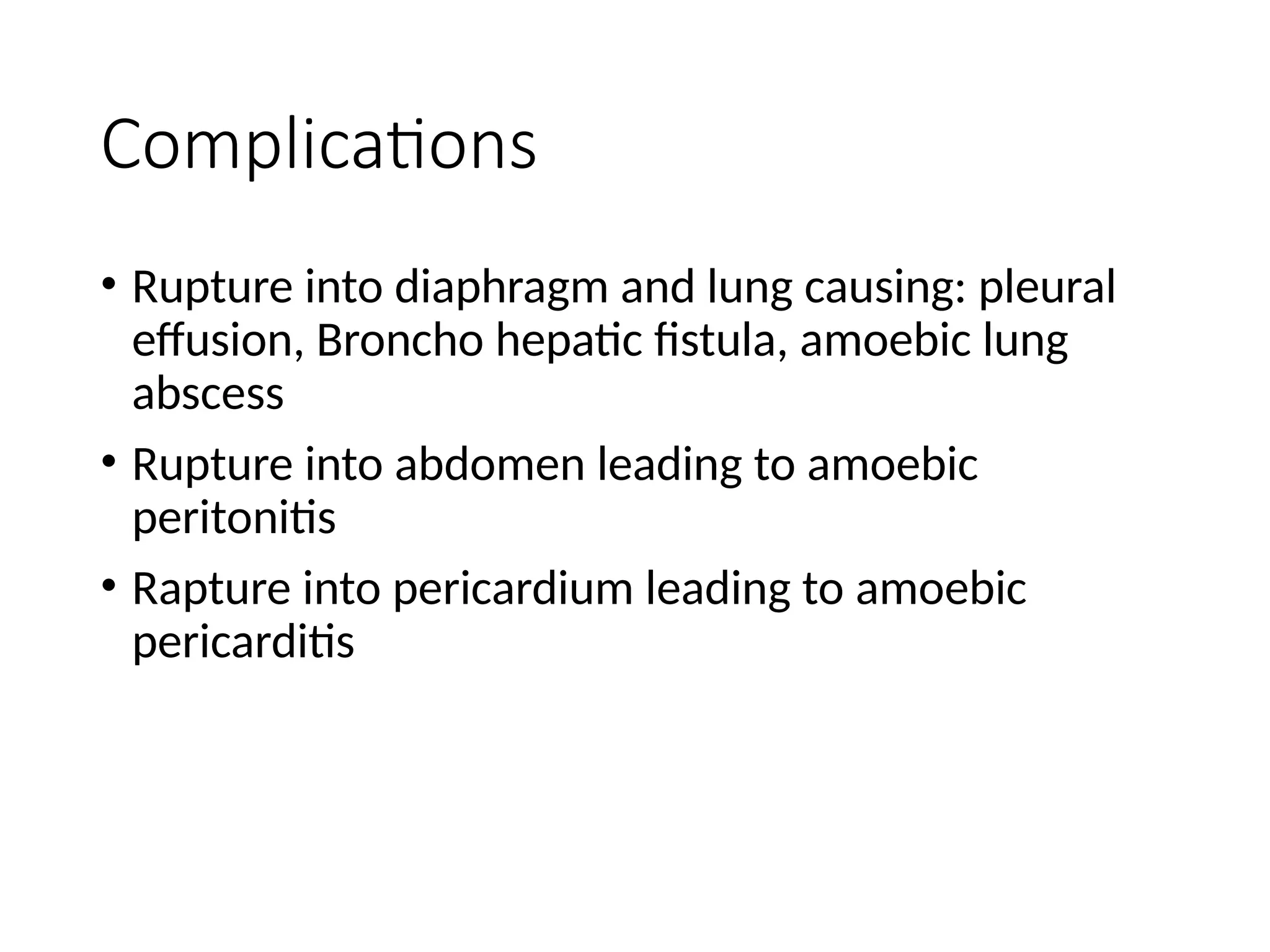 Complications

• Rupture into diaphragm and lung causing: pleural effusion, Broncho hepatic fistula, amoebic lung abscess

• Rupture into abdomen leading to amoebic peritonitis

• Rapture into pericardium leading to amoebic pericarditis